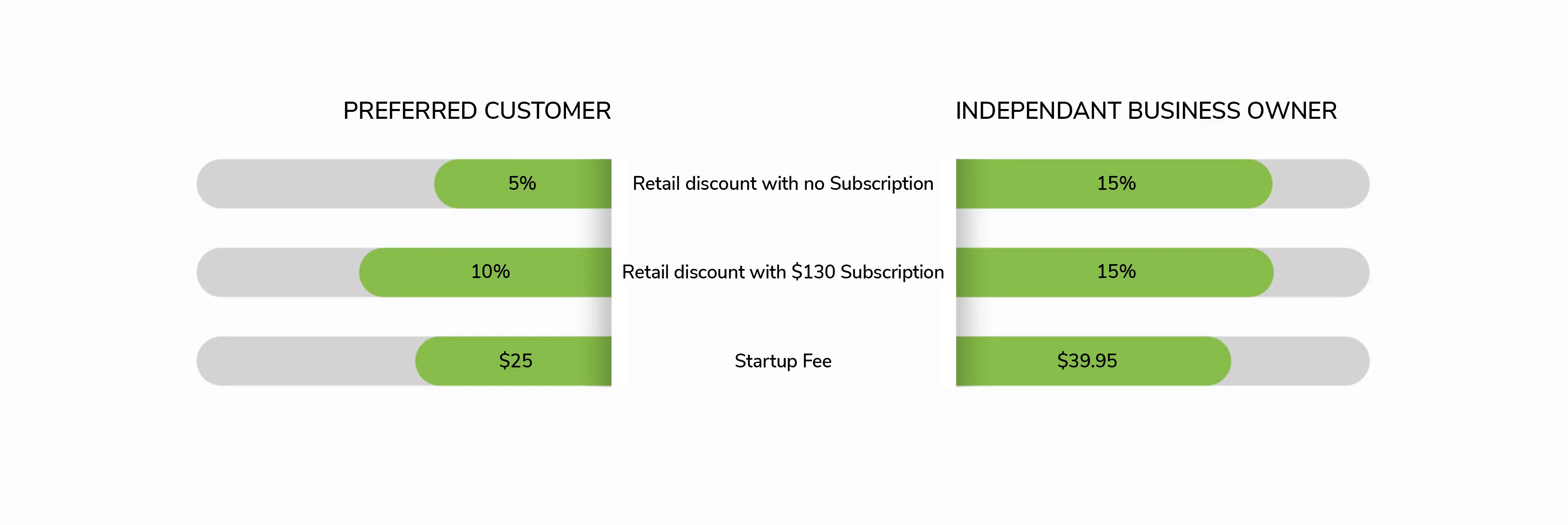 PREFERRED CUSTOMER

INDEPENDANT BUSINESS OWNER

5%

Retail discount with no Subscription

15%

10%

Retail discount with \$130 Subscription

15%

\$25

Startup Fee

\$39.95